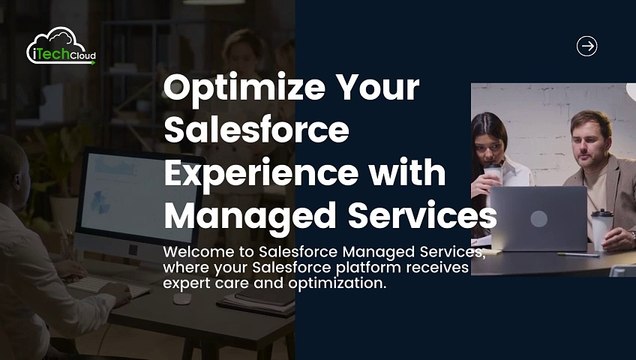 iTechCloud

Optimize Your Salesforce Experience with Managed Services

Welcome to Salesforce Managed Services, where your Salesforce platform receives expert care and optimization.